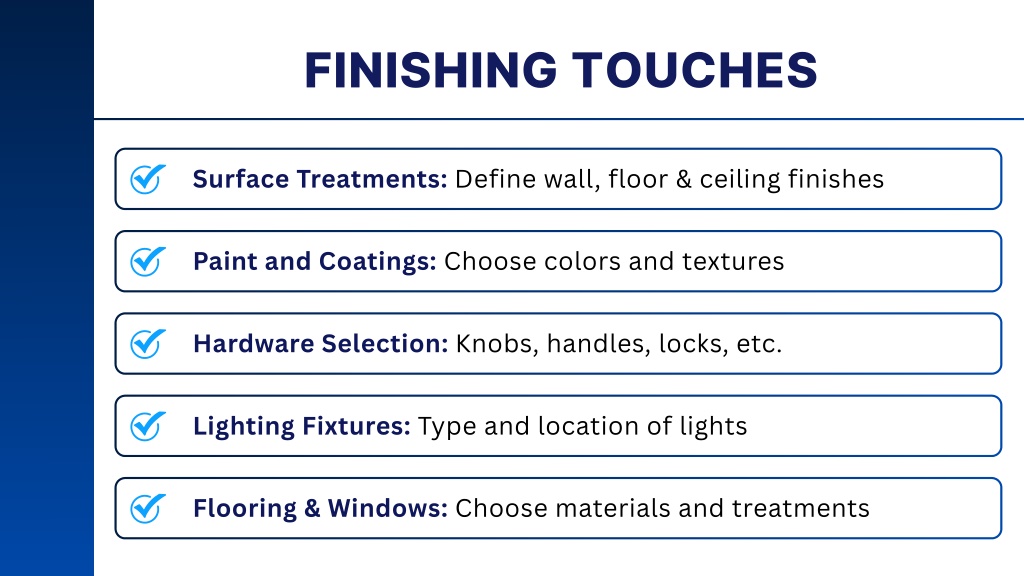 FINISHING TOUCHES

Surface Treatments: Define wall, floor & ceiling finishes

Paint and Coatings: Choose colors and textures

Hardware Selection: Knobs, handles, locks, etc.

Lighting Fixtures: Type and location of lights

Flooring & Windows: Choose materials and treatments